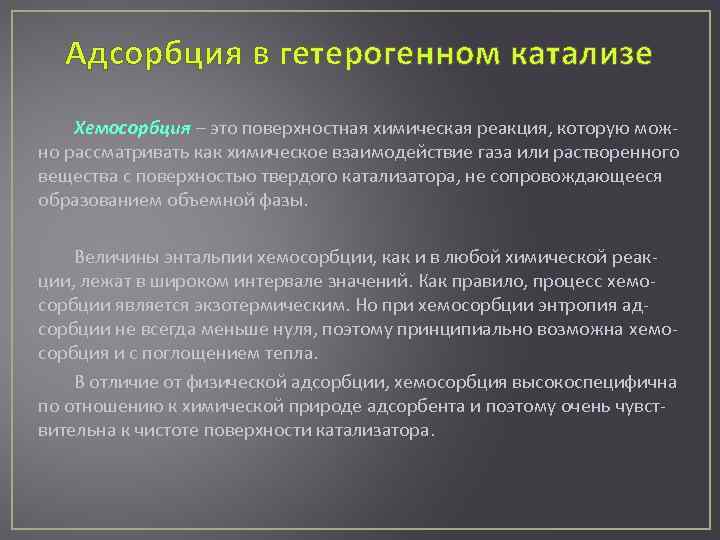 Адсорбция в гетерогенном катализе

Хемосорбция – это поверхностная химическая реакция, которую можно рассматривать как химическое взаимодействие газа или растворенного вещества с поверхностью твердого катализатора, не сопровождающееся образованием объемной фазы.

Величины энтальпии хемосорбции, как и в любой химической реакции, лежат в широком интервале значений. Как правило, процесс хемосорбции является экзотермическим. Но при хемосорбции энтропия адсорбции не всегда меньше нуля, поэтому принципиально возможна хемосорбция и с поглощением тепла.

В отличие от физической адсорбции, хемосорбция высокоспецифична по отношению к химической природе адсорбента и поэтому очень чувствительна к чистоте поверхности катализатора.